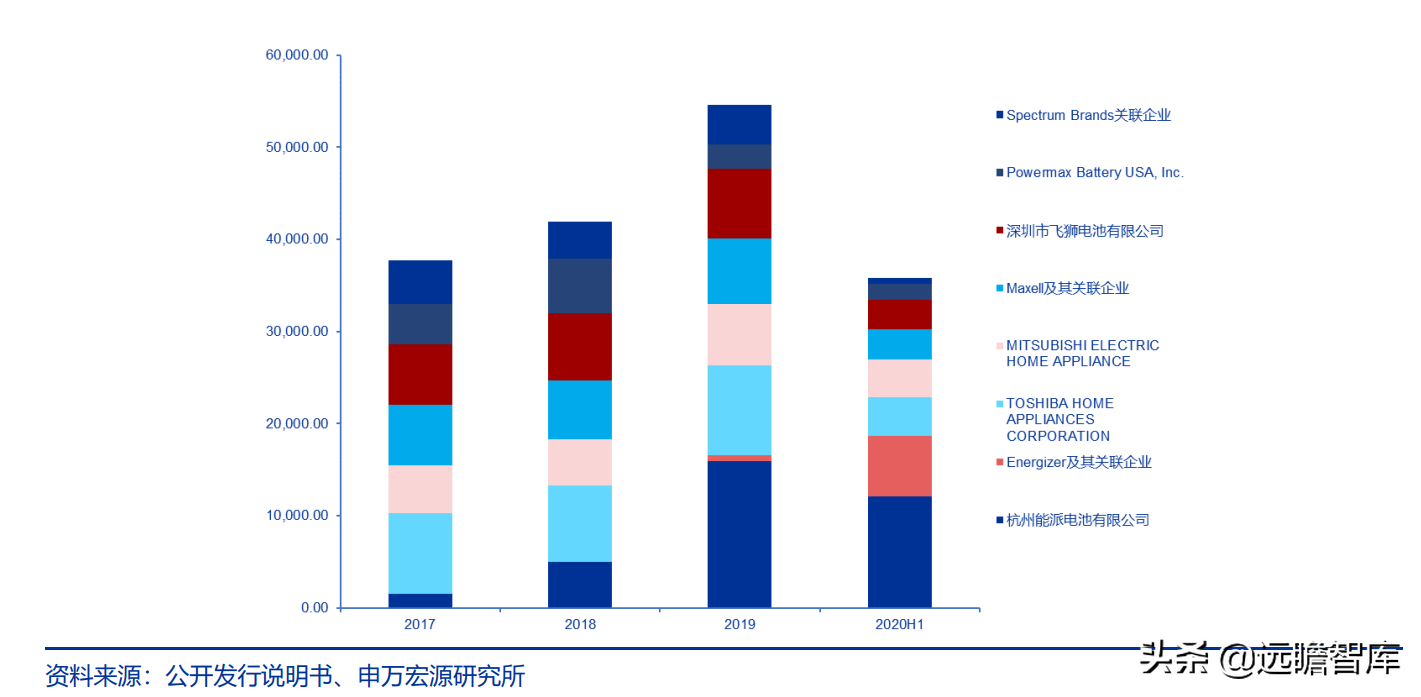 60,000.00
50,000.00
40,000.00
30,000.00
20,000.00
10,000.00
0.00

2017
2018
2019
2020H1

Spectrum Brands关联企业
Powermax Battery USA, Inc.
深圳市飞狮电池有限公司
Maxell及其关联企业
MITSUBISHI ELECTRIC HOME APPLIANCE
TOSHIBA HOME APPLIANCES CORPORATION
Energizer及其关联企业
杭州能派电池有限公司

资料来源：公开发行说明书、申万宏源研究所

头条 @远瞻智库